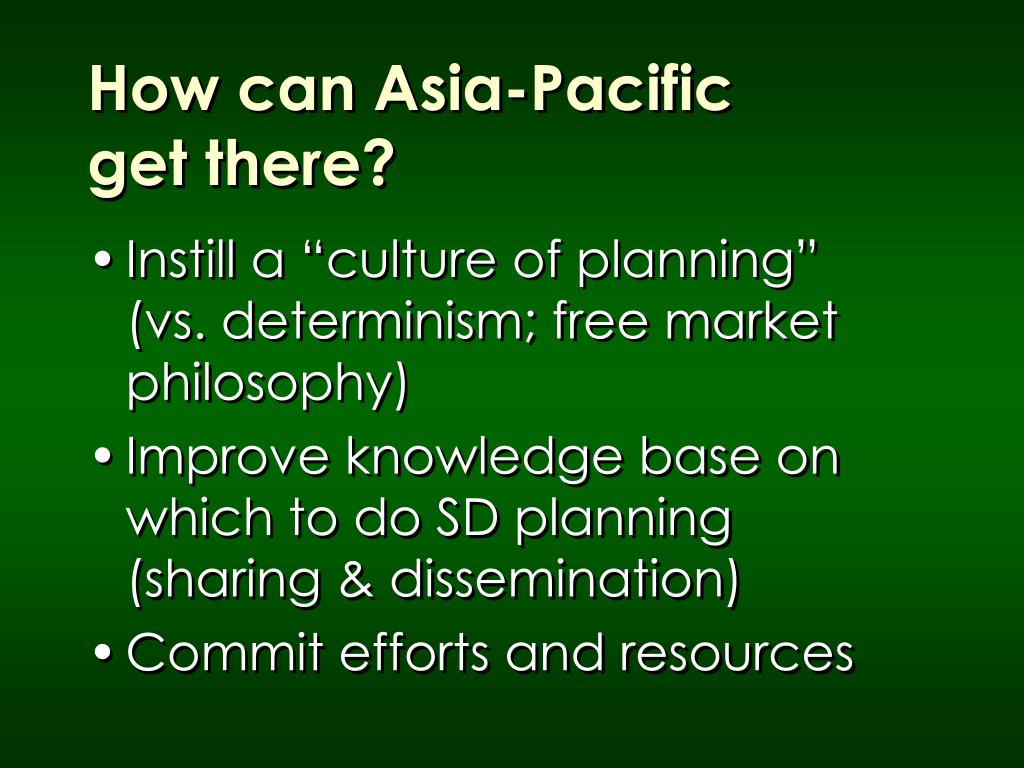 How can Asia-Pacific get there?

• Instill a “culture of planning” (vs. determinism; free market philosophy)

• Improve knowledge base on which to do SD planning (sharing & dissemination)

• Commit efforts and resources